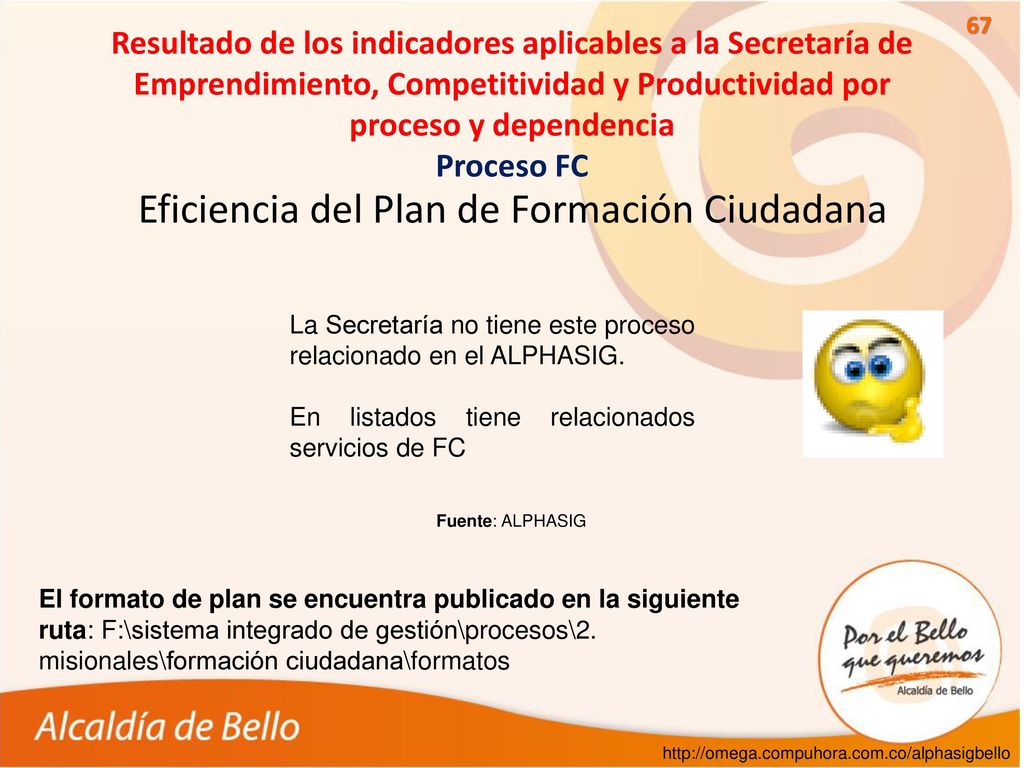 67

Resultado de los indicadores aplicables a la Secretaría de Emprendimiento, Competitividad y Productividad por proceso y dependencia

Proceso FC

Eficiencia del Plan de Formación Ciudadana

La Secretaría no tiene este proceso relacionado en el ALPHASIG.

En listados tiene relacionados servicios de FC

Fuente: ALPHASIG

El formato de plan se encuentra publicado en la siguiente ruta: F:\sistema integrado de gestión\procesos\2. misionales\formación ciudadana\formatos

Por el Bello que queremos
Alcaldía de Bello

Alcaldía de Bello

http://omega.compuhora.com.co/alphasigbello